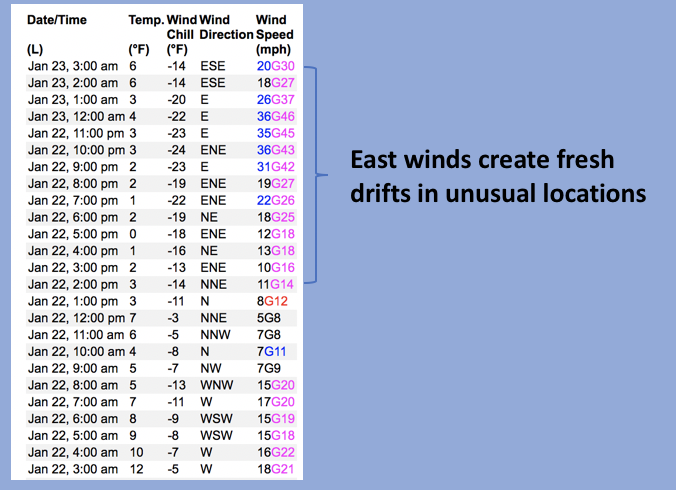 | Date/Time (L) | Temp. (°F) | Wind Chill (°F) | Wind Direction | Wind Speed (mph) |
|---|---|---|---|---|
| Jan 23, 3:00 am | 6 | -14 | ESE | 20G30 |
| Jan 23, 2:00 am | 6 | -14 | ESE | 18G27 |
| Jan 23, 1:00 am | 3 | -20 | E | 26G37 |
| Jan 23, 12:00 am | 4 | -22 | E | 36G46 |
| Jan 22, 11:00 pm | 3 | -23 | E | 35G45 |
| Jan 22, 10:00 pm | 3 | -24 | ENE | 36G43 |
| Jan 22, 9:00 pm | 2 | -23 | E | 31G42 |
| Jan 22, 8:00 pm | 2 | -19 | ENE | 19G27 |
| Jan 22, 7:00 pm | 1 | -22 | ENE | 22G26 |
| Jan 22, 6:00 pm | 2 | -19 | NE | 18G25 |
| Jan 22, 5:00 pm | 0 | -18 | ENE | 12G18 |
| Jan 22, 4:00 pm | 1 | -16 | NE | 13G18 |
| Jan 22, 3:00 pm | 2 | -13 | ENE | 10G16 |
| Jan 22, 2:00 pm | 3 | -14 | NNE | 11G14 |
| Jan 22, 1:00 pm | 3 | -11 | N | 8G12 |
| Jan 22, 12:00 pm | 7 | -3 | NNE | 5G8 |
| Jan 22, 11:00 am | 6 | -5 | NNW | 7G8 |
| Jan 22, 10:00 am | 4 | -8 | N | 7G11 |
| Jan 22, 9:00 am | 5 | -7 | NW | 7G9 |
| Jan 22, 8:00 am | 5 | -13 | WNW | 15G20 |
| Jan 22, 7:00 am | 7 | -11 | W | 17G20 |
| Jan 22, 6:00 am | 8 | -9 | WSW | 15G19 |
| Jan 22, 5:00 am | 9 | -8 | WSW | 15G18 |
| Jan 22, 4:00 am | 10 | -7 | W | 16G22 |
| Jan 22, 3:00 am | 12 | -5 | W | 18G21 |

East winds create fresh drifts in unusual locations